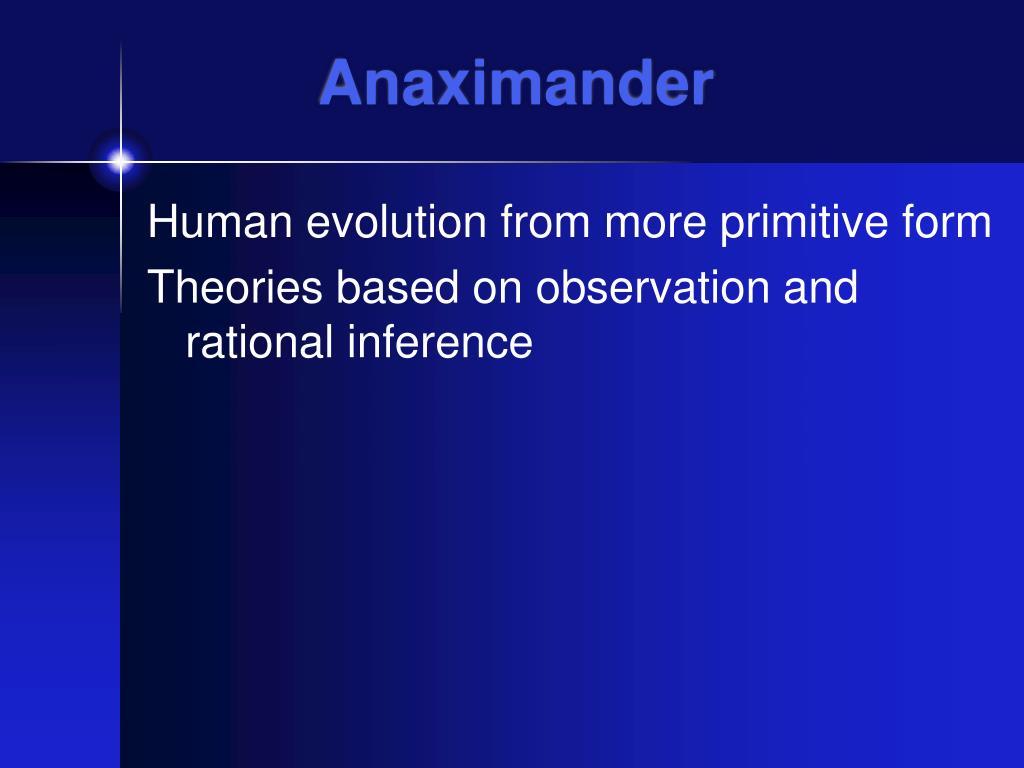 Anaximander

Human evolution from more primitive form

Theories based on observation and rational inference